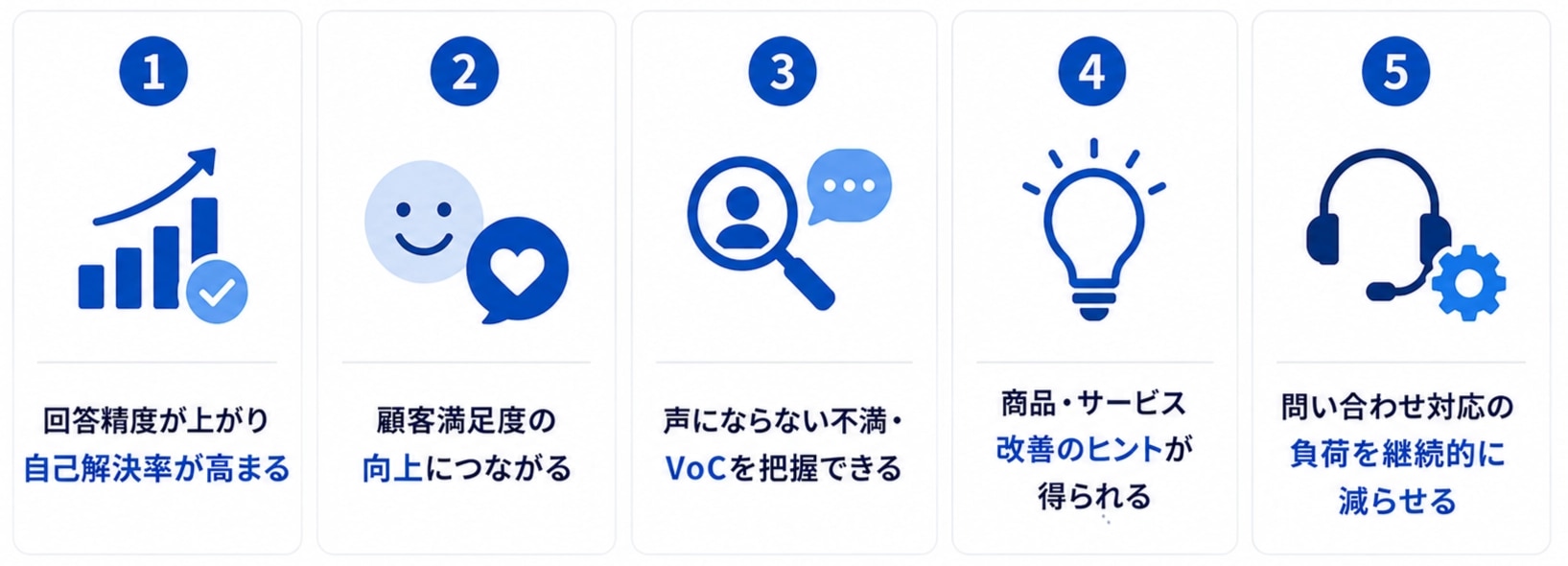 1

回答精度が上がり
自己解決率が高まる

2

顧客満足度の
向上につながる

3

声にならない不満・
VoCを把握できる

4

商品・サービス
改善のヒントが
得られる

5

問い合わせ対応の
負荷を継続的に
減らせる